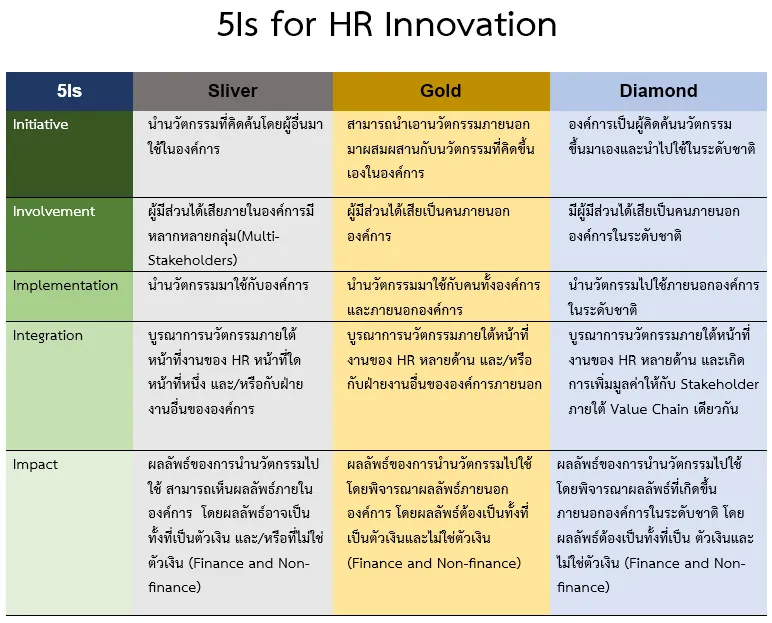 5Is for HR Innovation

| 5Is | Sliver | Gold | Diamond |
|---|---|---|---|
| Initiative | นำนวัตกรรมที่คิดค้นโดยผู้อื่นมาใช้ในองค์การ | สามารถนำเอานวัตกรรมภายนอกมาผสมผสานกับนวัตกรรมที่คิดขึ้นเองในองค์การ | องค์การเป็นผู้คิดค้นนวัตกรรมขึ้นมาเองและนำไปใช้ในระดับชาติ |
| Involvement | ผู้มีส่วนได้เสียภายในองค์การมีหลากหลายกลุ่ม(Multi-Stakeholders) | ผู้มีส่วนได้เสียเป็นคนภายนอกองค์การ | มีผู้มีส่วนได้เสียเป็นคนภายนอกองค์การในระดับชาติ |
| Implementation | นำนวัตกรรมมาใช้กับองค์การ | นำนวัตกรรมมาใช้กับคนทั้งองค์การและภายนอกองค์การ | นำนวัตกรรมไปใช้ภายนอกองค์การในระดับชาติ |
| Integration | บูรณาการนวัตกรรมภายใต้หน้าที่งานของ HR หน้าที่ใดหน้าที่หนึ่ง และ/หรือกับฝ่ายงานอื่นขององค์การ | บูรณาการนวัตกรรมภายใต้หน้าที่งานของ HR หลายด้าน และ/หรือกับฝ่ายงานอื่นขององค์การภายนอก | บูรณาการนวัตกรรมภายใต้หน้าที่งานของ HR หลายด้าน และเกิดการเพิ่มมูลค่าให้กับ Stakeholder ภายใต้ Value Chain เดียวกัน |
| Impact | ผลลัพธ์ของการนำนวัตกรรมไปใช้ สามารถเห็นผลลัพธ์ภายในองค์การ โดยผลลัพธ์อาจเป็นทั้งที่เป็นตัวเงิน และ/หรือที่ไม่ใช่ตัวเงิน (Finance and Non-finance) | ผลลัพธ์ของการนำนวัตกรรมไปใช้โดยพิจารณาผลลัพธ์ภายนอกองค์การ โดยผลลัพธ์ต้องเป็นทั้งที่เป็นตัวเงินและไม่ใช่ตัวเงิน (Finance and Non-finance) | ผลลัพธ์ของการนำนวัตกรรมไปใช้โดยพิจารณาผลลัพธ์ที่เกิดขึ้นภายนอกองค์การในระดับชาติ โดยผลลัพธ์ต้องเป็นทั้งที่เป็น ตัวเงินและไม่ใช่ตัวเงิน (Finance and Non-finance) |